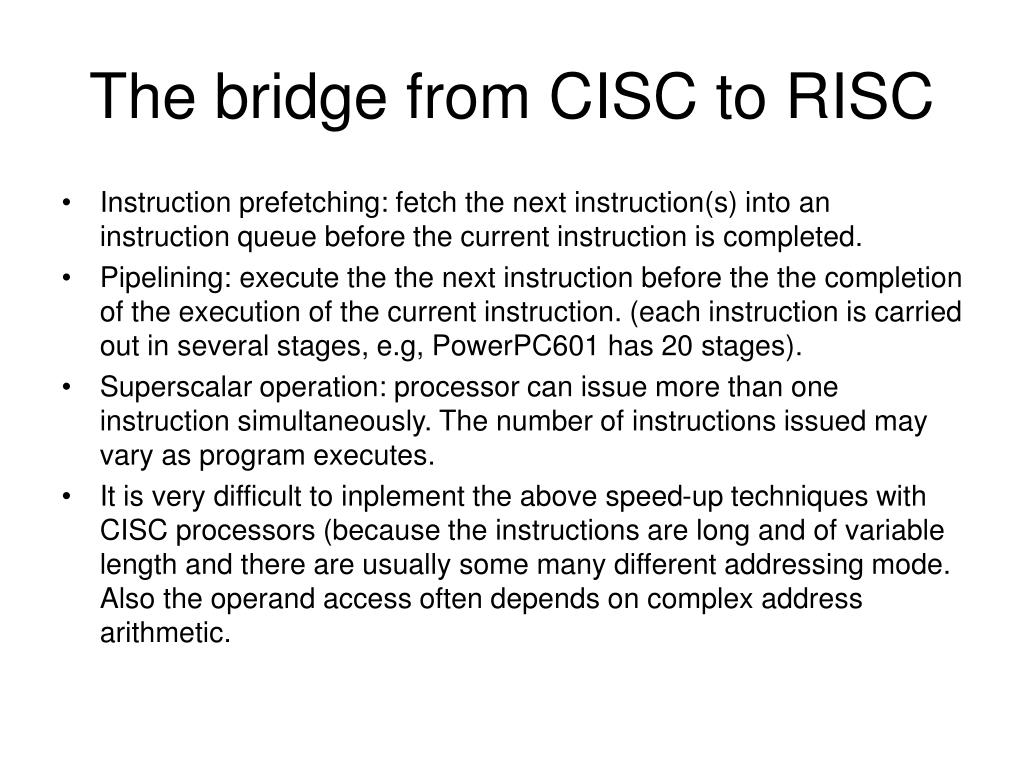 The bridge from CISC to RISC

• Instruction prefetching: fetch the next instruction(s) into an instruction queue before the current instruction is completed.
• Pipelining: execute the the next instruction before the the completion of the execution of the current instruction. (each instruction is carried out in several stages, e.g, PowerPC601 has 20 stages).
• Superscalar operation: processor can issue more than one instruction simultaneously. The number of instructions issued may vary as program executes.
• It is very difficult to inplement the above speed-up techniques with CISC processors (because the instructions are long and of variable length and there are usually some many different addressing mode. Also the operand access often depends on complex address arithmetic.